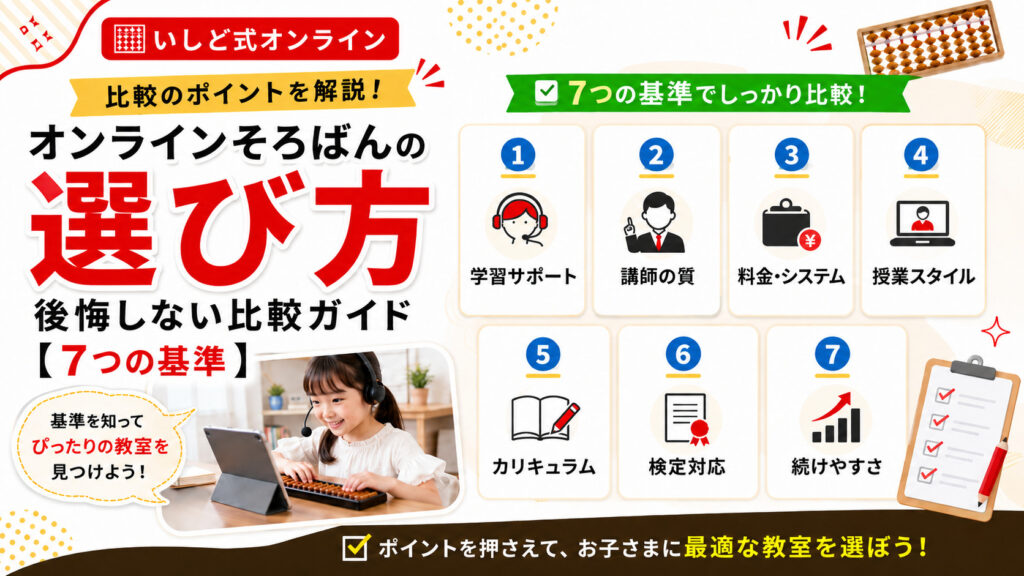 いしど式オンライン

比較のポイントを解説！

オンラインそろばんの

選び方

後悔しない比較ガイド

【7つの基準】

基準を知って ぴったりの教室を 見つけよう！

7つの基準でしっかり比較！

1
学習サポート

2
講師の質

3
料金・システム

4
授業スタイル

5
カリキュラム

6
検定対応

7
続けやすさ

ポイントを押さえて、お子さまに最適な教室を選ぼう！